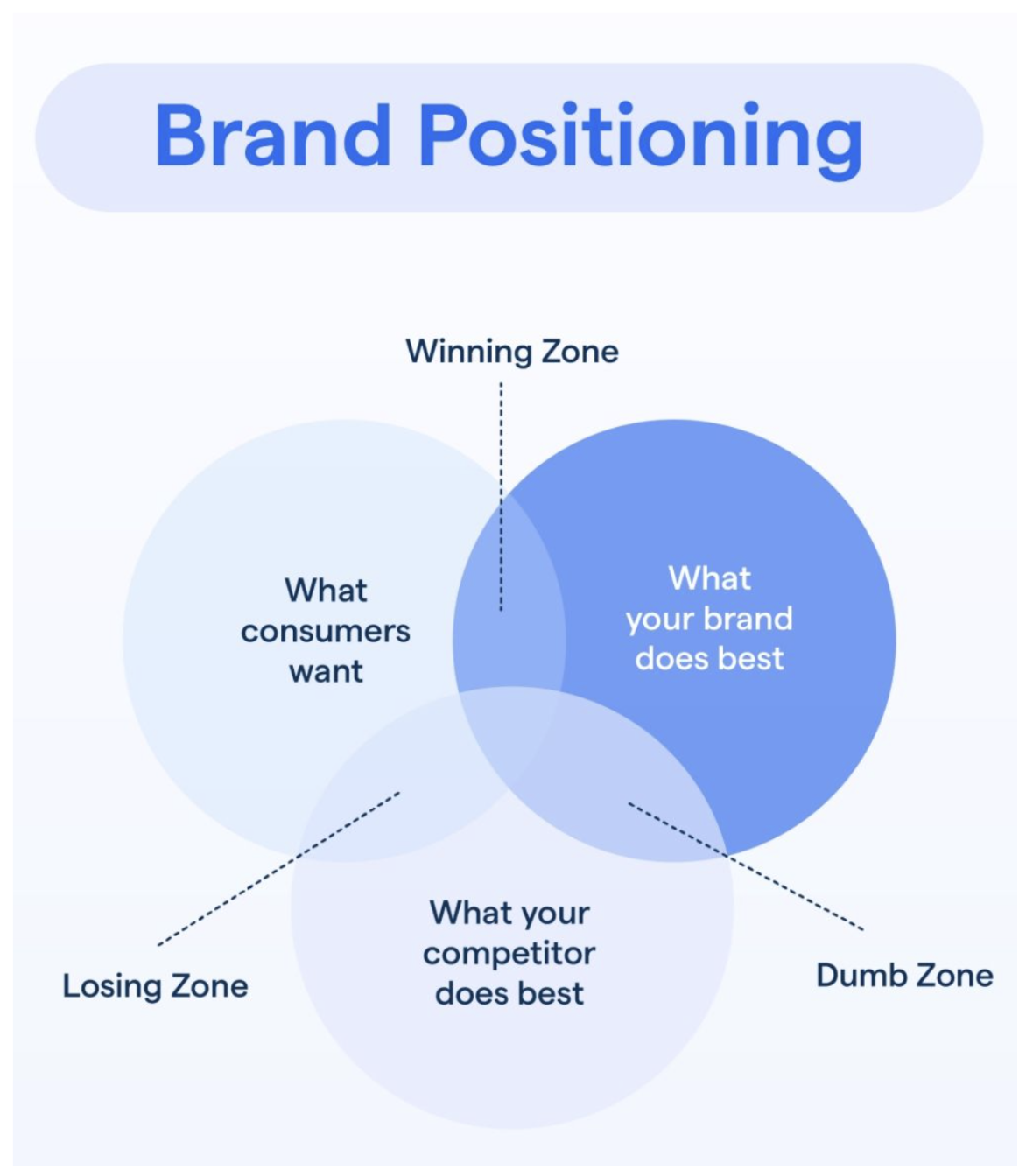 Brand Positioning

Winning Zone

What consumers want

What your brand does best

What your competitor does best

Losing Zone

Dumb Zone